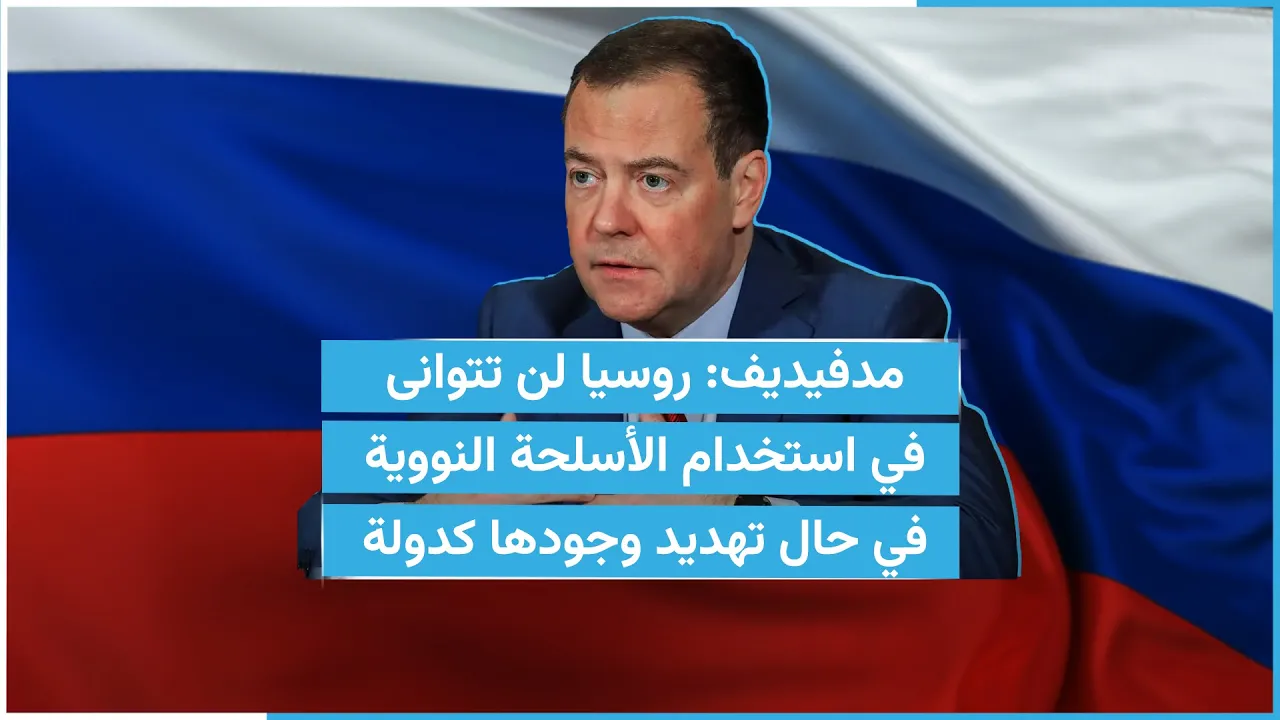 مدفيديف: روسيا لن تتوانى
في استخدام الأسلحة النووية
في حال تهديد وجودها كدولة